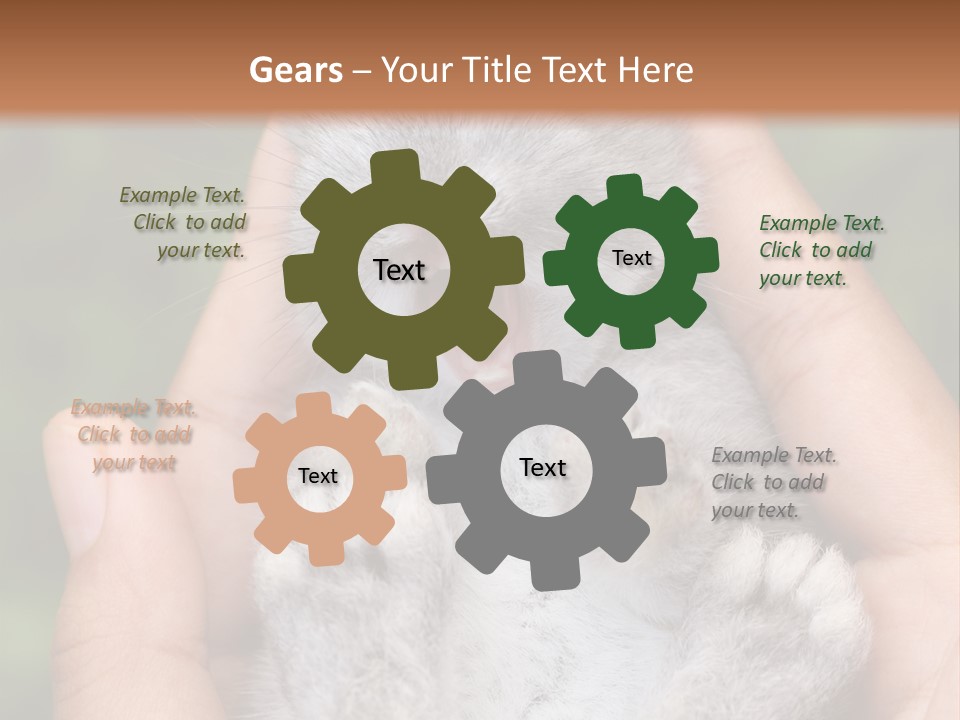 Gears – Your Title Text Here

Example Text. Click to add your text.

Text

Text

Example Text. Click to add your text.

Example Text. Click to add your text

Text

Text

Example Text. Click to add your text.